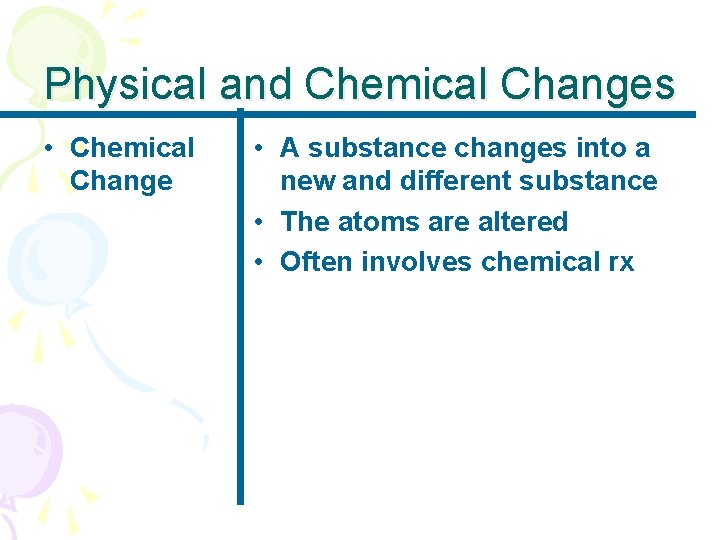 Physical and Chemical Changes

• Chemical Change

• A substance changes into a new and different substance
• The atoms are altered
• Often involves chemical rx